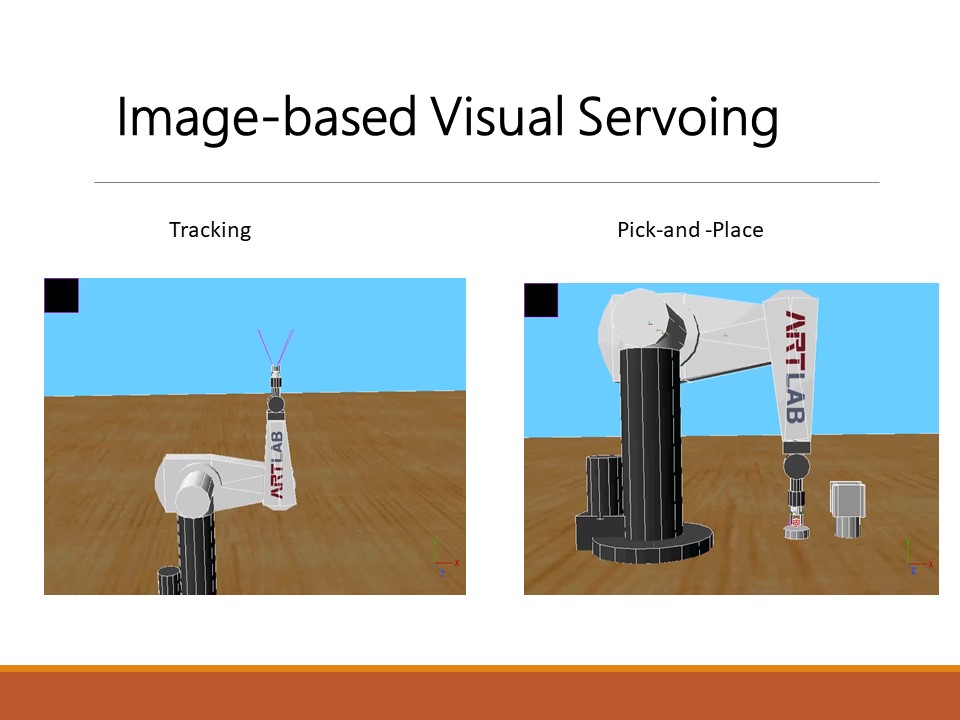 Image-based Visual Servoing

Tracking

Pick-and -Place

ARTLAB

ARTLAB